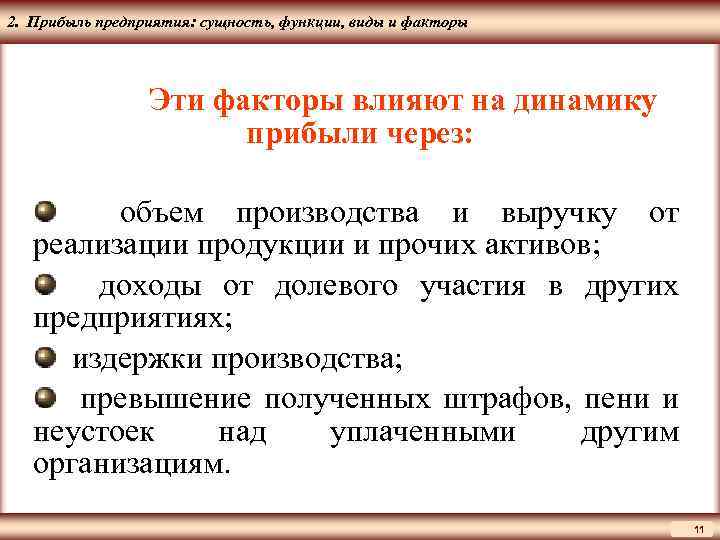 2. Прибыль предприятия: сущность, функции, виды и факторы

Эти факторы влияют на динамику прибыли через:

объем производства и выручку от реализации продукции и прочих активов;

доходы от долевого участия в других предприятиях;

издержки производства;

превышение полученных штрафов, пени и неустоек над уплаченными другим организациям.

11